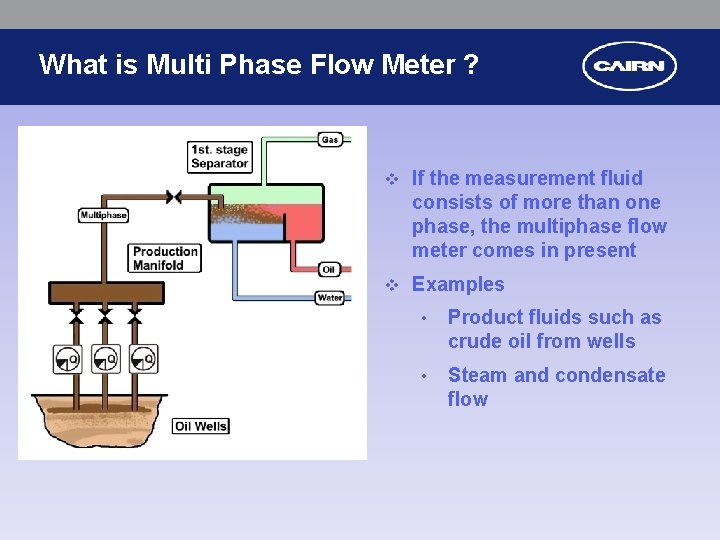 What is Multi Phase Flow Meter ?

CAIRN

1st. stage Separator

Gas

Multiphase

Production Manifold

Oil

Water

Q

Q

Q

Oil Wells

❖ If the measurement fluid consists of more than one phase, the multiphase flow meter comes in present

❖ Examples

• Product fluids such as crude oil from wells

• Steam and condensate flow